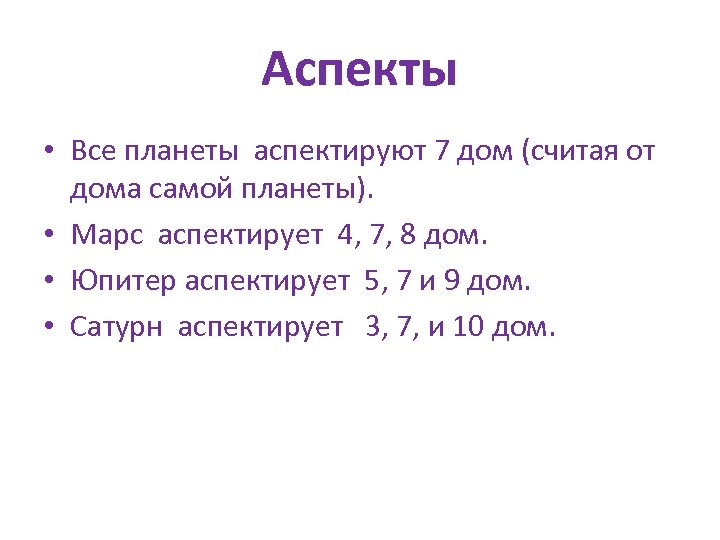 Аспекты

• Все планеты аспектируют 7 дом (считая от дома самой планеты).
• Марс аспектирует 4, 7, 8 дом.
• Юпитер аспектирует 5, 7 и 9 дом.
• Сатурн аспектирует 3, 7, и 10 дом.